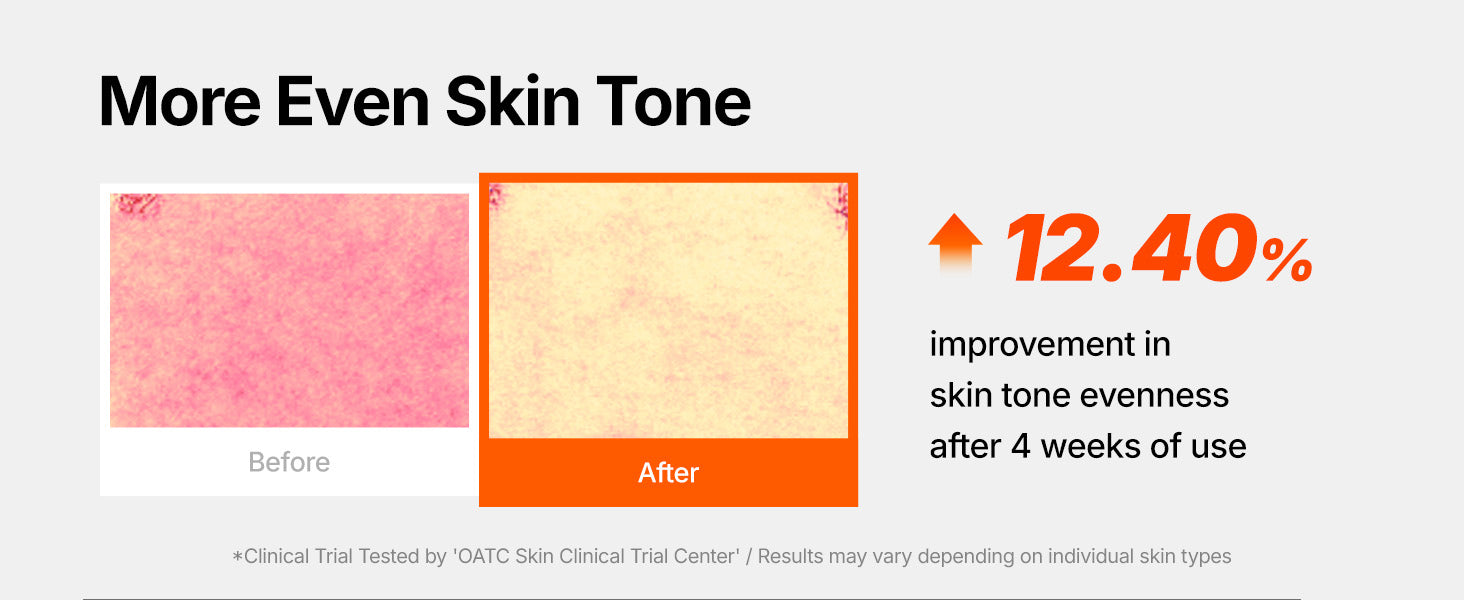 More Even Skin Tone

Before

After

12.40%

improvement in skin tone evenness after 4 weeks of use

*Clinical Trial Tested by 'OATC Skin Clinical Trial Center' / Results may vary depending on individual skin types